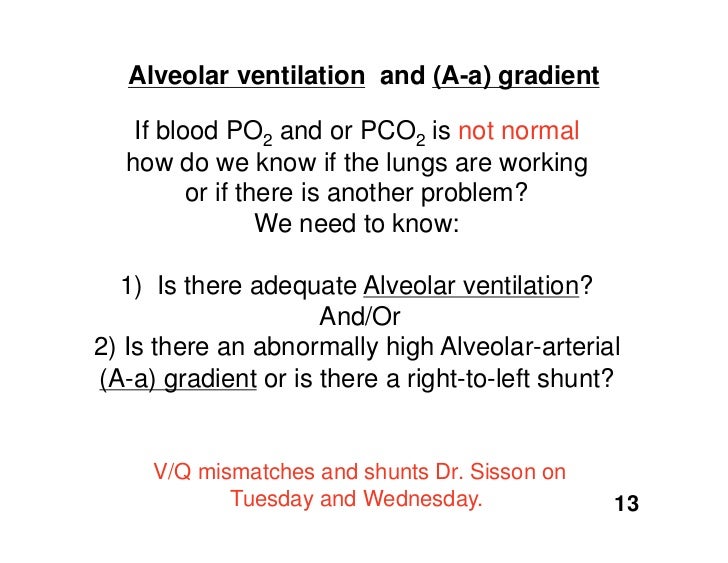 Alveolar ventilation and (A-a) gradient

If blood $PO_2$ and or $PCO_2$ is not normal how do we know if the lungs are working or if there is another problem? We need to know:

1) Is there adequate Alveolar ventilation?
And/Or
2) Is there an abnormally high Alveolar-arterial (A-a) gradient or is there a right-to-left shunt?

V/Q mismatches and shunts Dr. Sisson on Tuesday and Wednesday.

13